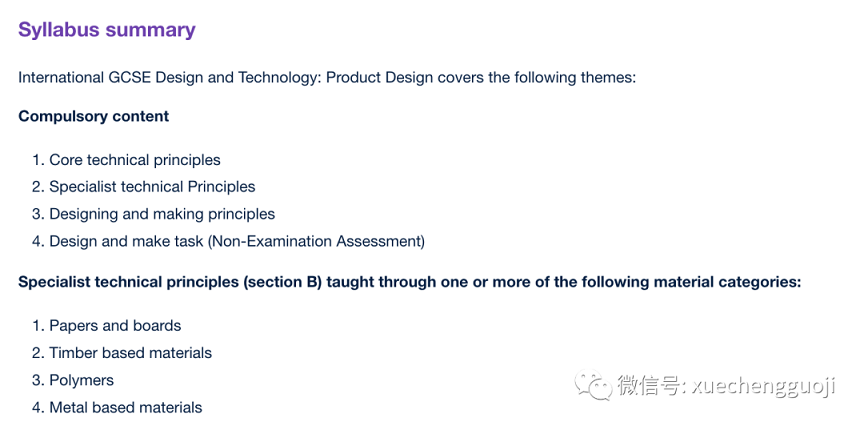 Syllabus summary

International GCSE Design and Technology: Product Design covers the following themes:

Compulsory content

1. Core technical principles
2. Specialist technical Principles
3. Designing and making principles
4. Design and make task (Non-Examination Assessment)

Specialist technical principles (section B) taught through one or more of the following material categories:

1. Papers and boards
2. Timber based materials
3. Polymers
4. Metal based materials

微信号: xuechengguoji